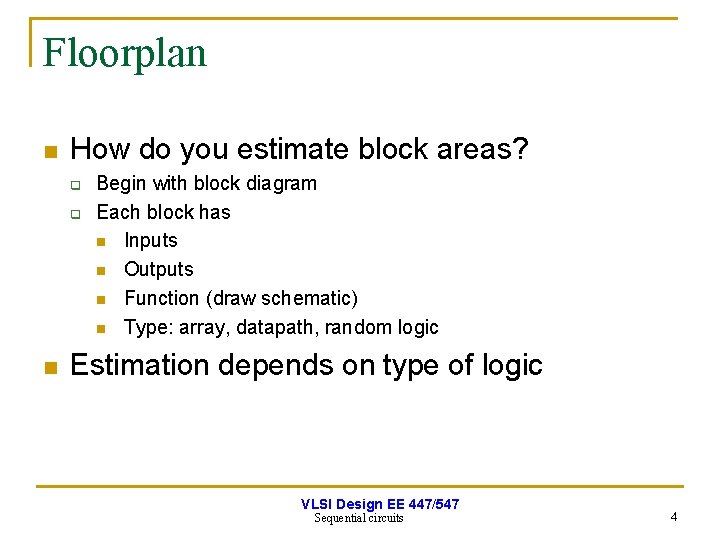 Floorplan

How do you estimate block areas?
Begin with block diagram
Each block has
Inputs
Outputs
Function (draw schematic)
Type: array, datapath, random logic

Estimation depends on type of logic

VLSI Design EE 447/547
Sequential circuits
4